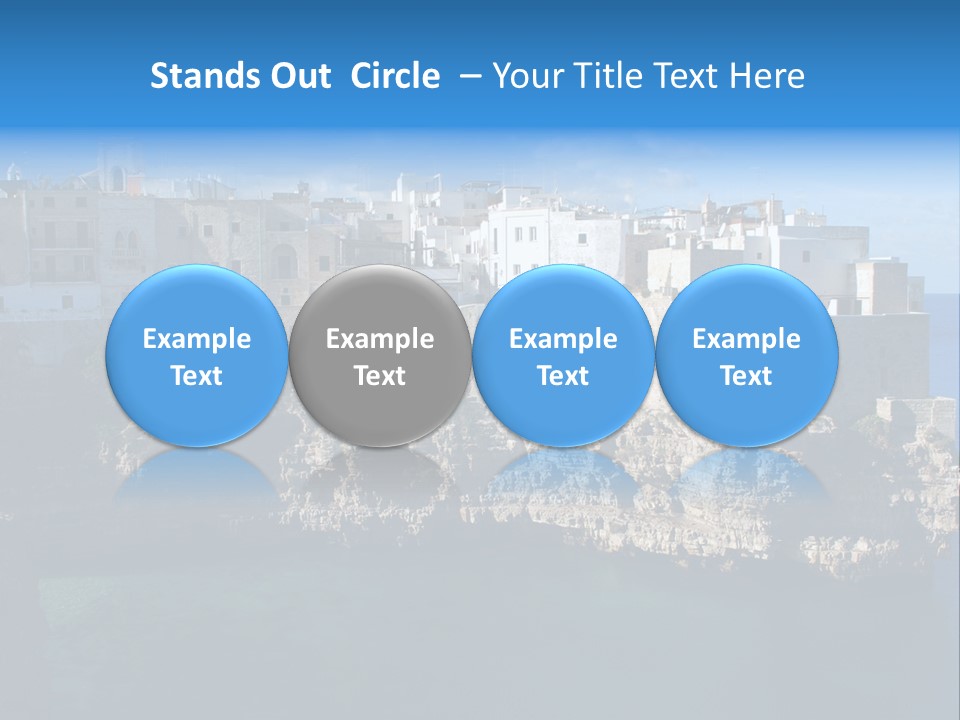 Stands Out Circle – Your Title Text Here

Example Text

Example Text

Example Text

Example Text